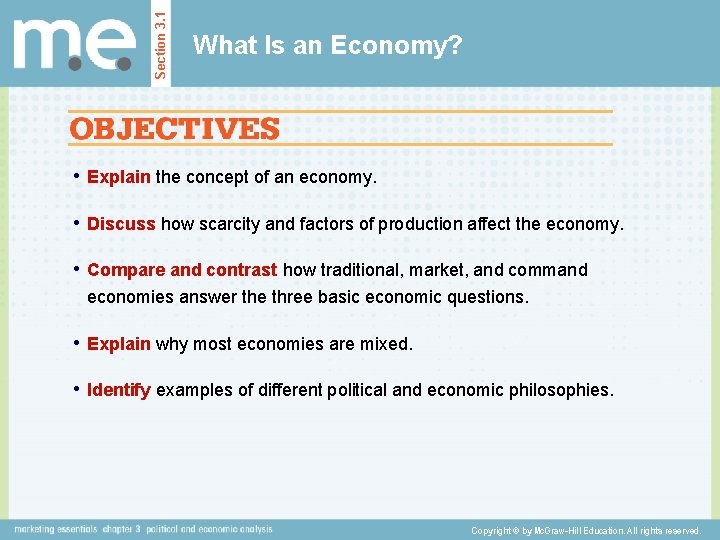 m.e.

Section 3.1

What Is an Economy?

OBJECTIVES

• Explain the concept of an economy.

• Discuss how scarcity and factors of production affect the economy.

• Compare and contrast how traditional, market, and command economies answer the three basic economic questions.

• Explain why most economies are mixed.

• Identify examples of different political and economic philosophies.

marketing essentials chapter 3 political and economic analysis

Copyright © by McGraw-Hill Education. All rights reserved.